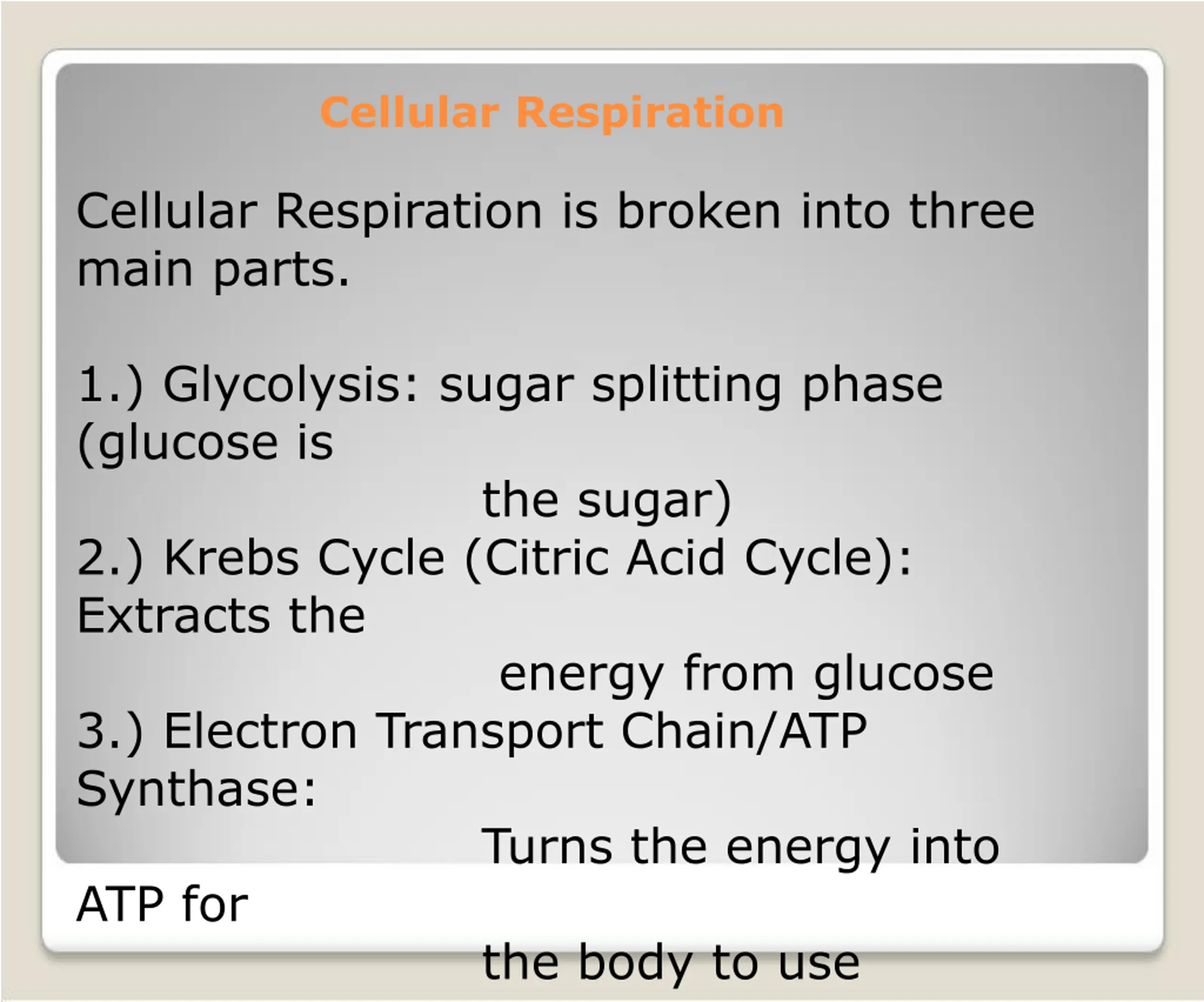 Cellular Respiration

Cellular Respiration is broken into three main parts.

1.) Glycolysis: sugar splitting phase (glucose is the sugar)
2.) Krebs Cycle (Citric Acid Cycle): Extracts the energy from glucose
3.) Electron Transport Chain/ATP Synthase: Turns the energy into ATP for the body to use